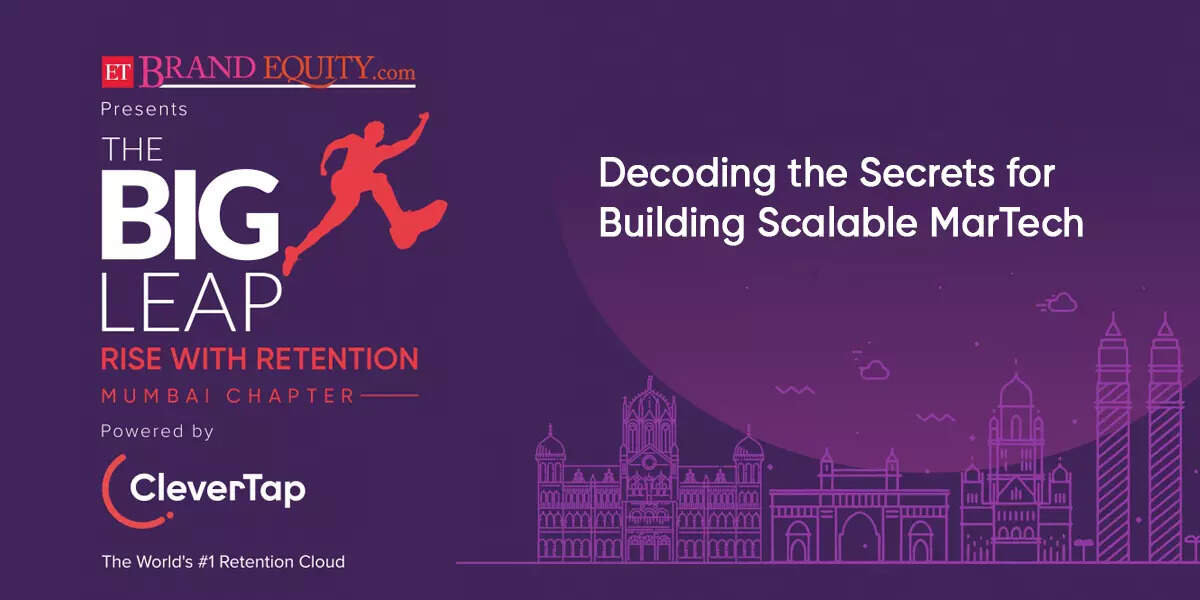 ET BRAND EQUITY.com
Presents
THE
BIG
LEAP
RISE WITH RETENTION
MUMBAI CHAPTER
Powered by
CleverTap
The World's #1 Retention Cloud

Decoding the Secrets for Building Scalable MarTech